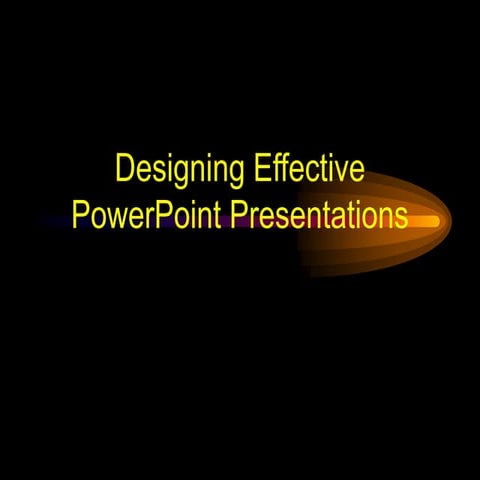 Designing Effective
PowerPoint Presentations